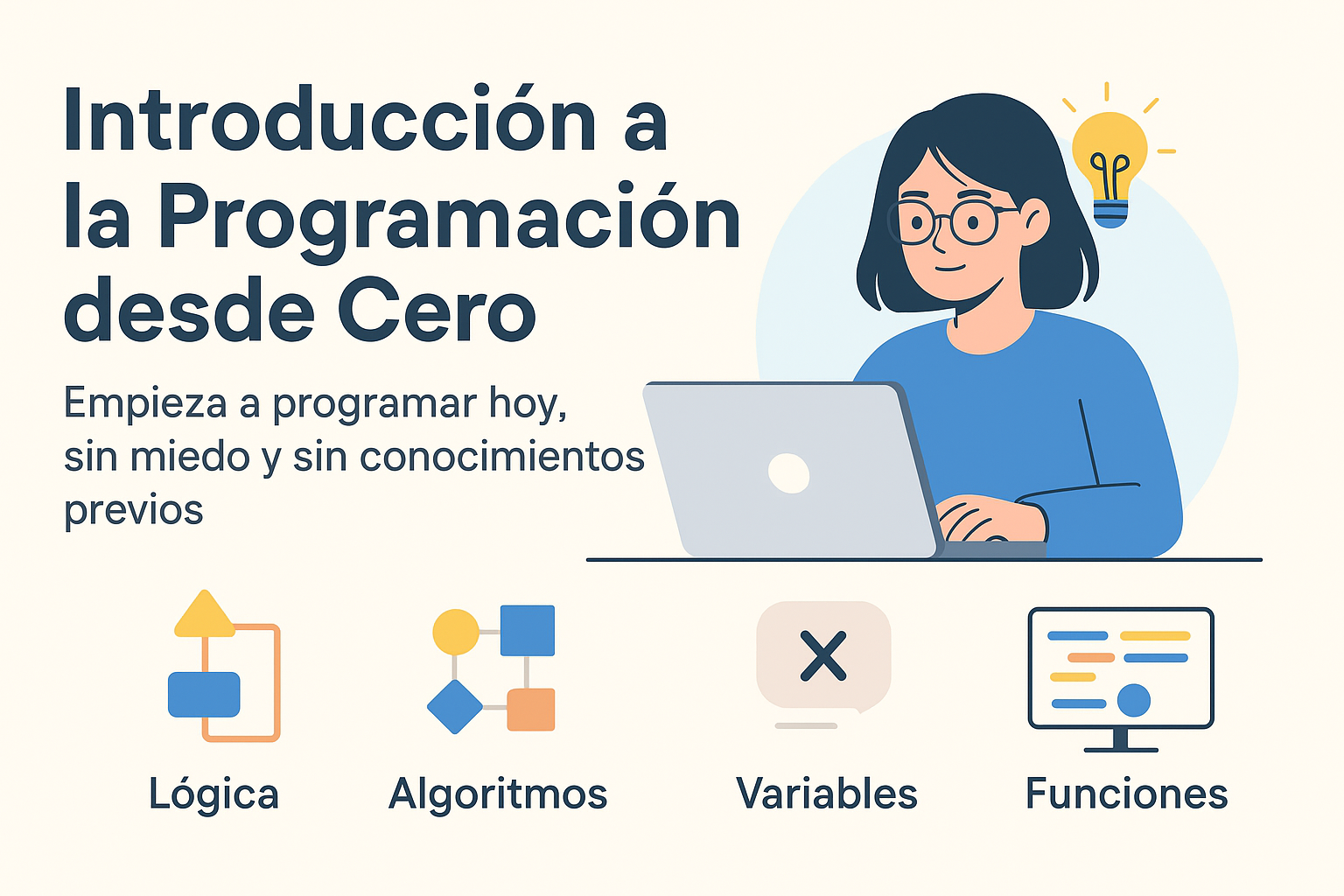 Introducción a la Programación desde Cero

Empieza a programar hoy, sin miedo y sin conocimientos previos

X

Lógica

Algoritmos

Variables

Funciones